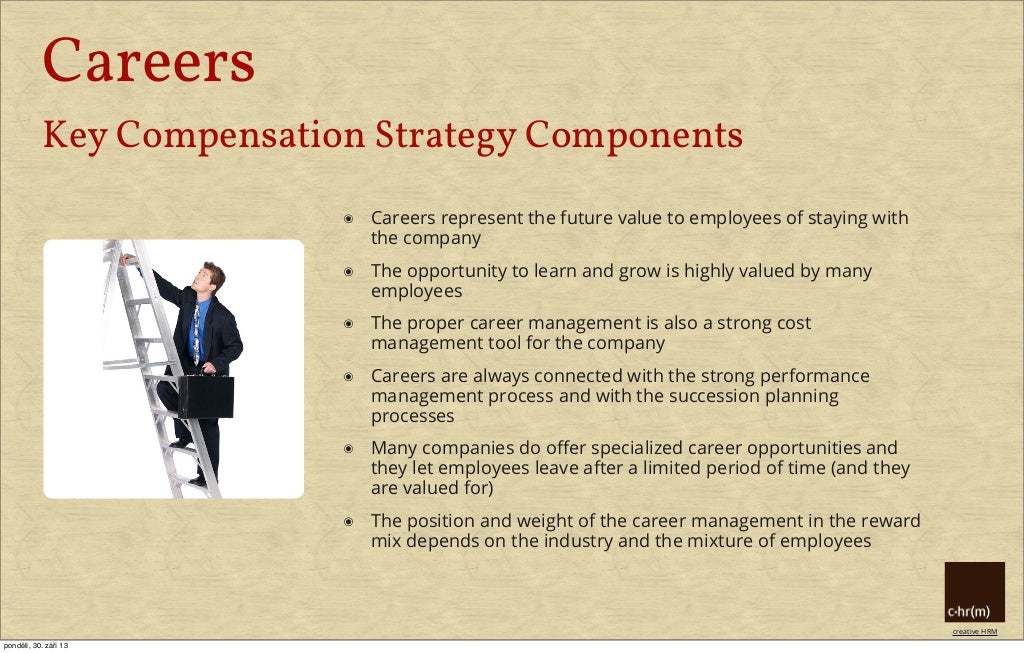 Careers

Key Compensation Strategy Components

- Careers represent the future value to employees of staying with the company
- The opportunity to learn and grow is highly valued by many employees
- The proper career management is also a strong cost management tool for the company
- Careers are always connected with the strong performance management process and with the succession planning processes
- Many companies do offer specialized career opportunities and they let employees leave after a limited period of time (and they are valued for)
- The position and weight of the career management in the reward mix depends on the industry and the mixture of employees

c·hr(m)

creative HRM

pondělí, 30. září 13